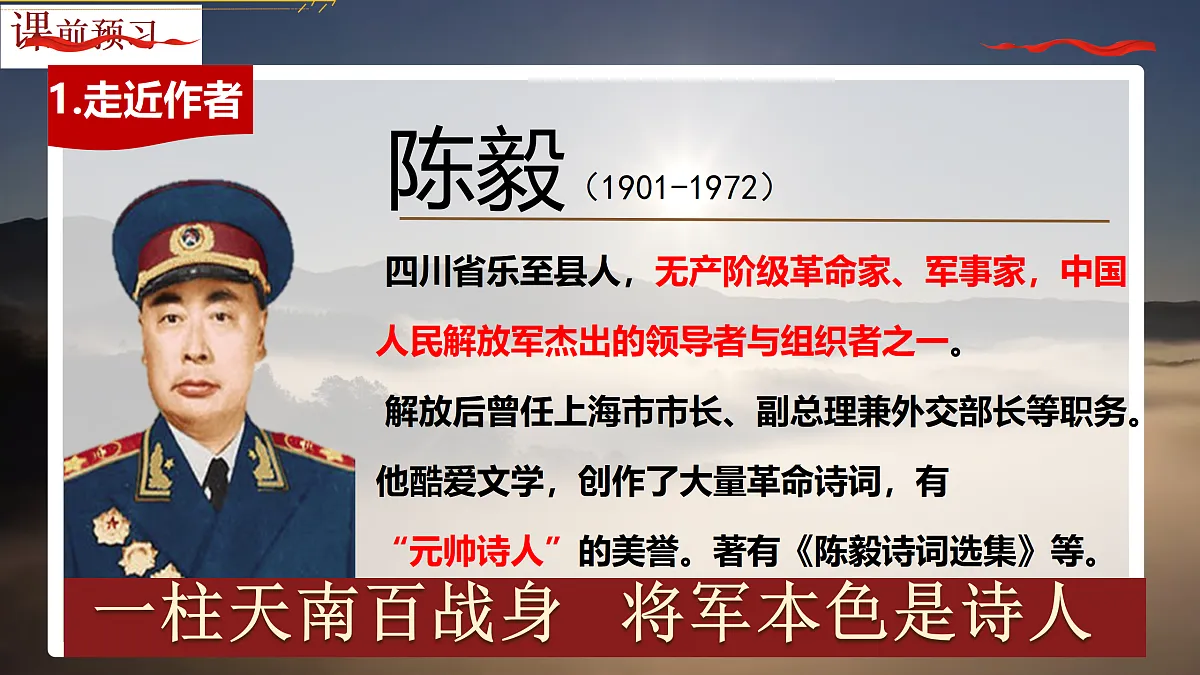 课前预习

1.走近作者

陈毅（1901-1972）

四川省乐至县人，无产阶级革命家、军事家，中国人民解放军杰出的领导者与组织者之一。

解放后曾任上海市市长、副总理兼外交部长等职务。他酷爱文学，创作了大量革命诗词，有“元帅诗人”的美誉。著有《陈毅诗词选集》等。

一柱天南百战身　将军本色是诗人